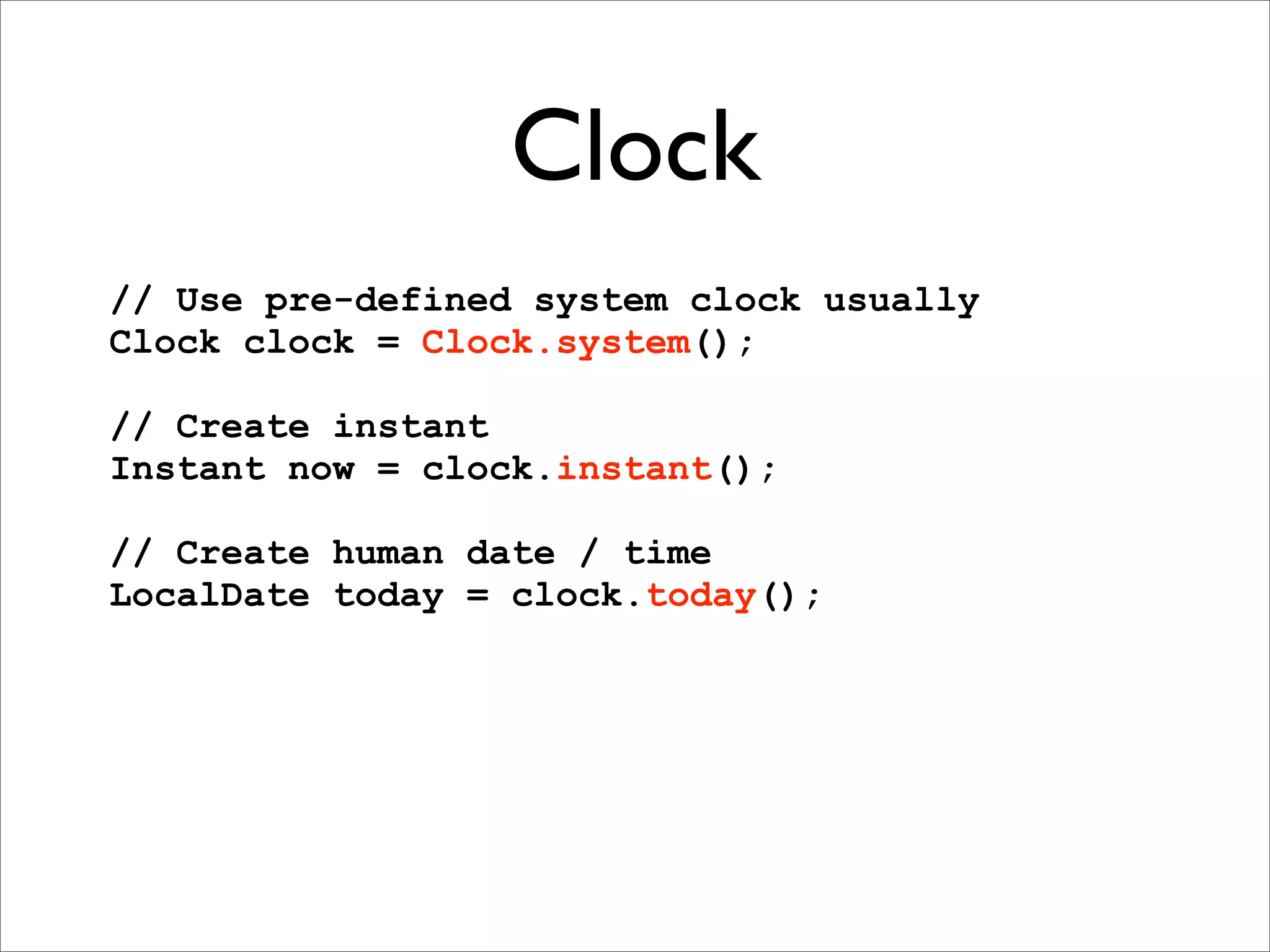 Clock

// Use pre-defined system clock usually
Clock clock = Clock.system();

// Create instant
Instant now = clock.instant();

// Create human date / time
LocalDate today = clock.today();